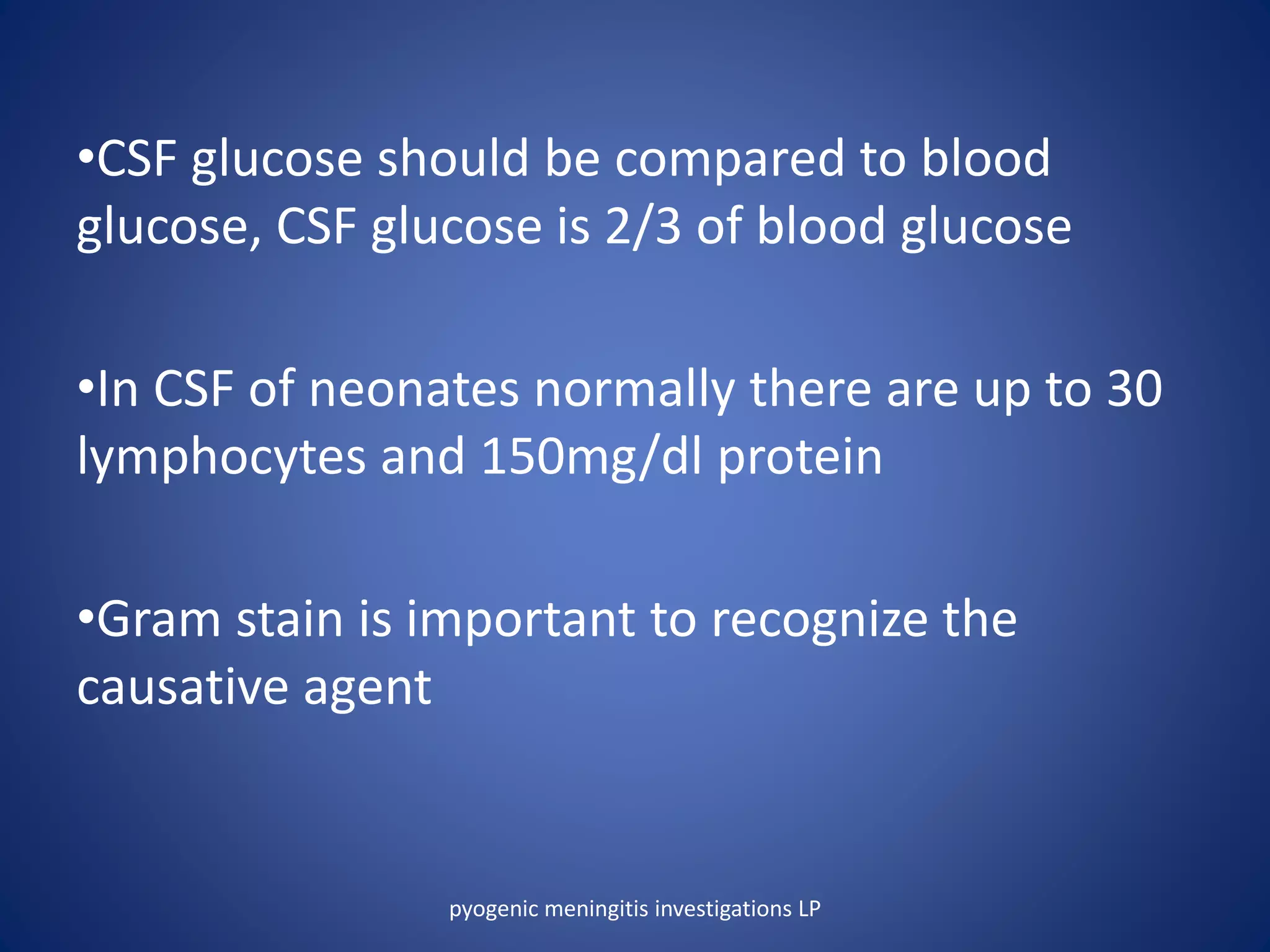 •CSF glucose should be compared to blood glucose, CSF glucose is 2/3 of blood glucose

•In CSF of neonates normally there are up to 30 lymphocytes and 150mg/dl protein

•Gram stain is important to recognize the causative agent

pyogenic meningitis investigations LP